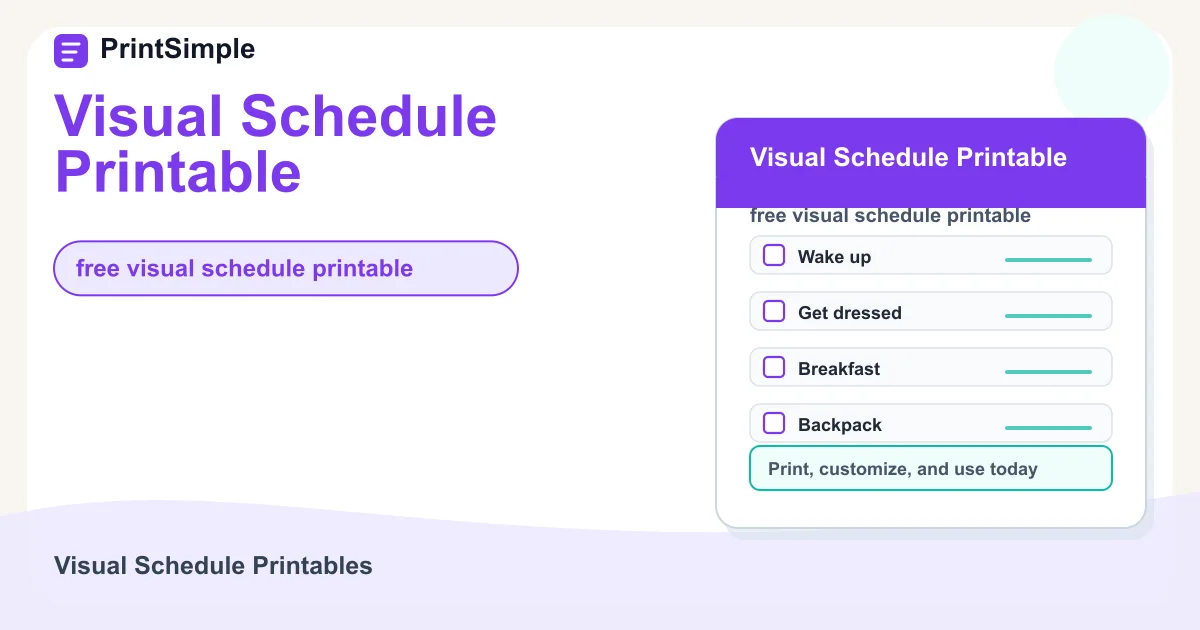 PrintSimple

Visual Schedule Printable

free visual schedule printable

Visual Schedule Printable

free visual schedule printable

Wake up

Get dressed

Breakfast

Backpack

Print, customize, and use today

Visual Schedule Printables